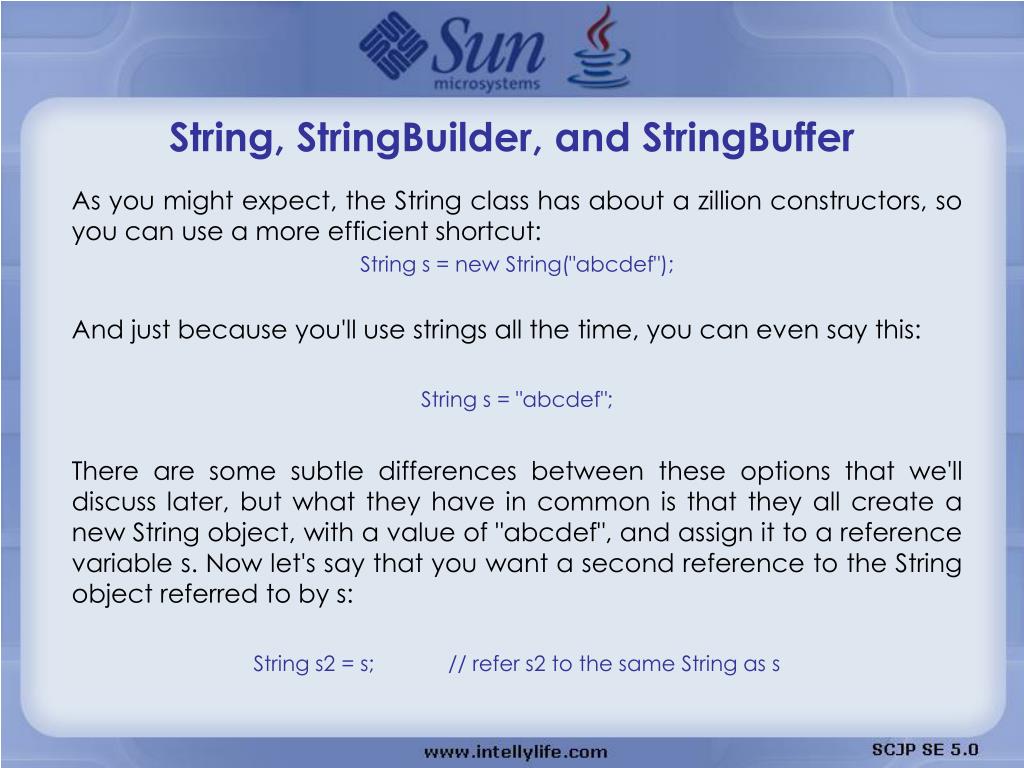 Sun microsystems

String, StringBuilder, and StringBuffer

As you might expect, the String class has about a zillion constructors, so you can use a more efficient shortcut:

String s = new String("abcdef");

And just because you'll use strings all the time, you can even say this:

String s = "abcdef";

There are some subtle differences between these options that we'll discuss later, but what they have in common is that they all create a new String object, with a value of "abcdef", and assign it to a reference variable s. Now let's say that you want a second reference to the String object referred to by s:

String s2 = s; // refer s2 to the same String as s

www.intellylife.com

SCJP SE 5.0